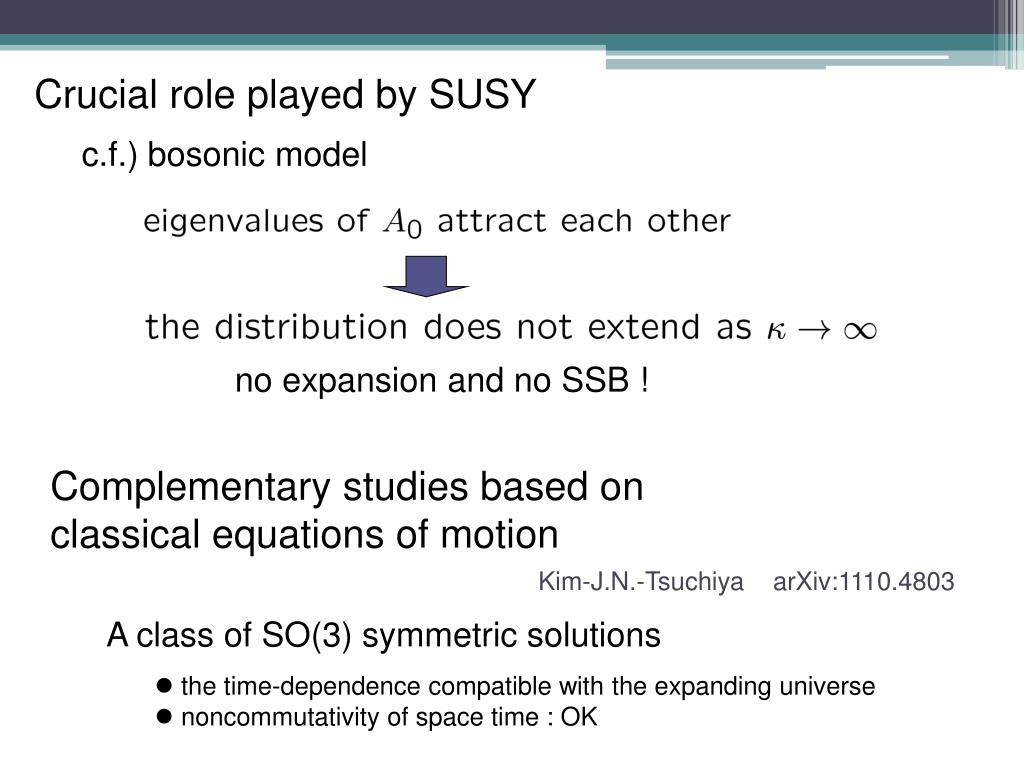 Crucial role played by SUSY

c.f.) bosonic model

eigenvalues of $A_0$ attract each other

the distribution does not extend as $\kappa \to \infty$

no expansion and no SSB !

Complementary studies based on classical equations of motion

Kim-J.N.-Tsuchiya arXiv:1110.4803

A class of SO(3) symmetric solutions

● the time-dependence compatible with the expanding universe
● noncommutativity of space time : OK